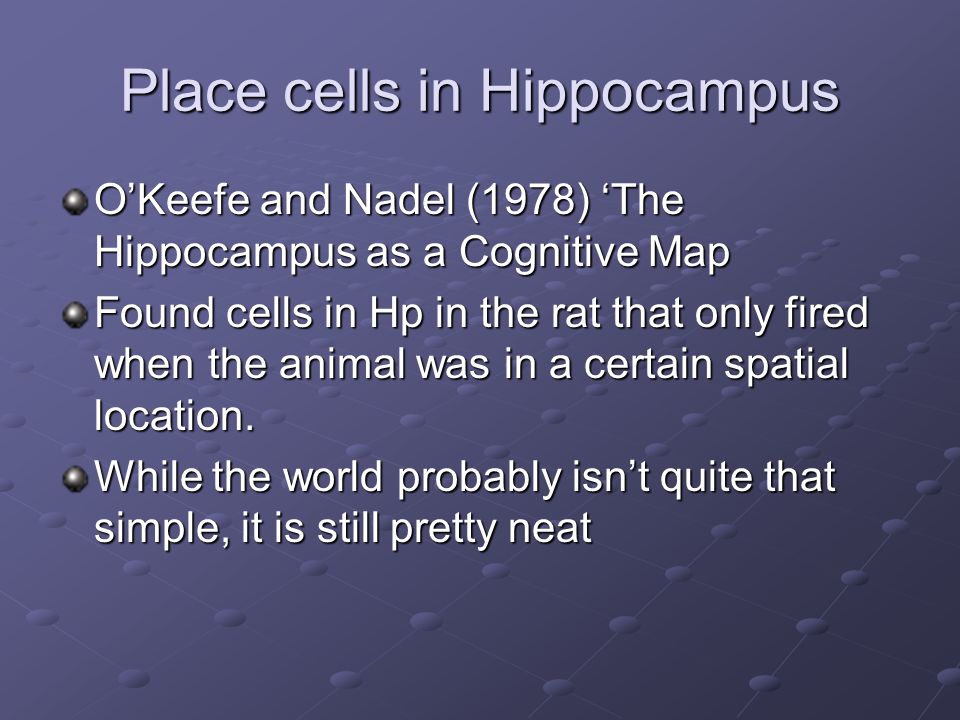 Place cells in Hippocampus

O’Keefe and Nadel (1978) ‘The Hippocampus as a Cognitive Map

Found cells in Hp in the rat that only fired when the animal was in a certain spatial location.

While the world probably isn’t quite that simple, it is still pretty neat